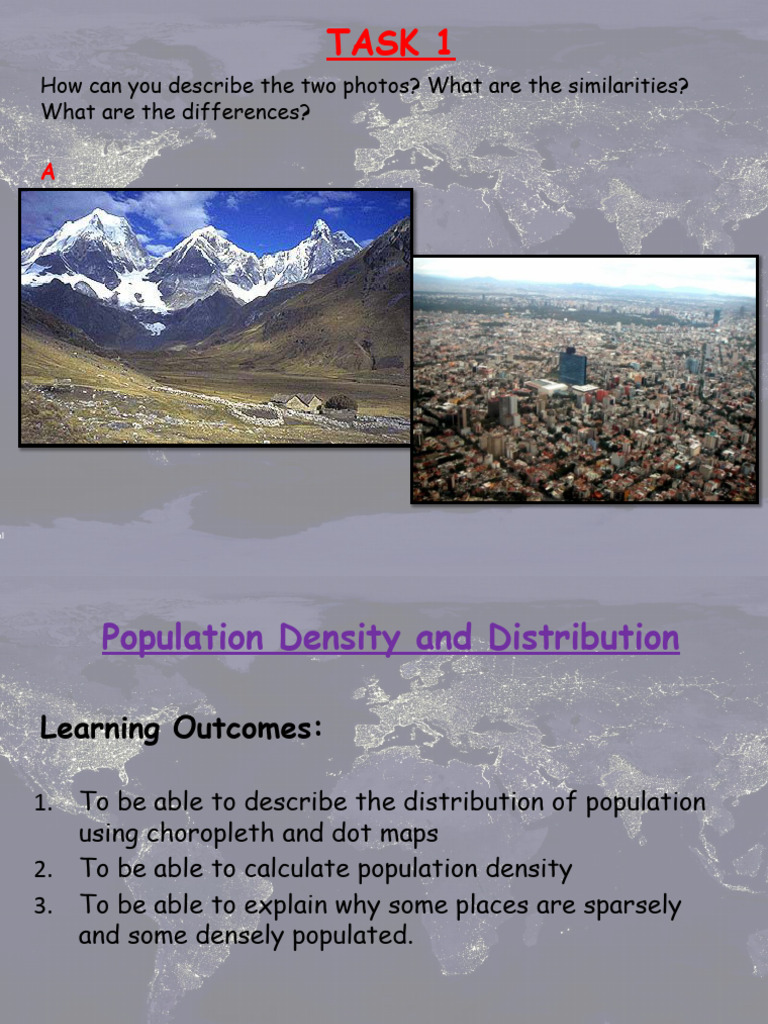 TASK 1

How can you describe the two photos? What are the similarities? What are the differences?

A

Population Density and Distribution

Learning Outcomes:

1. To be able to describe the distribution of population using choropleth and dot maps
2. To be able to calculate population density
3. To be able to explain why some places are sparsely and some densely populated.